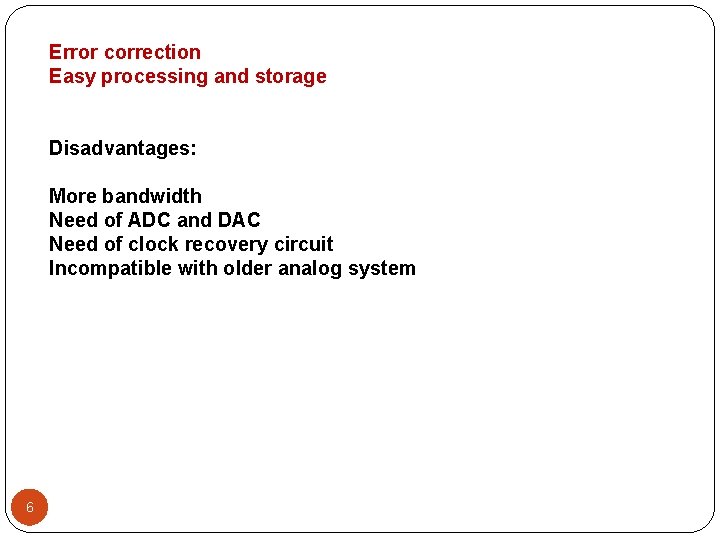 Error correction
Easy processing and storage

Disadvantages:

More bandwidth
Need of ADC and DAC
Need of clock recovery circuit
Incompatible with older analog system

6